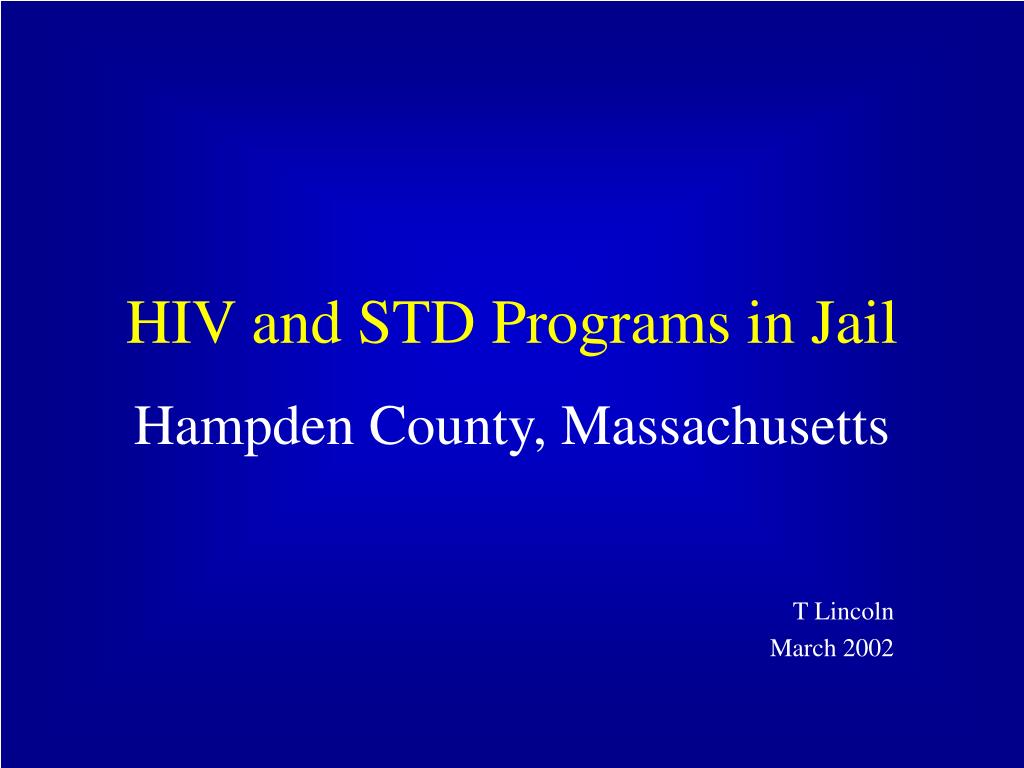 HIV and STD Programs in Jail

Hampden County, Massachusetts

T Lincoln
March 2002